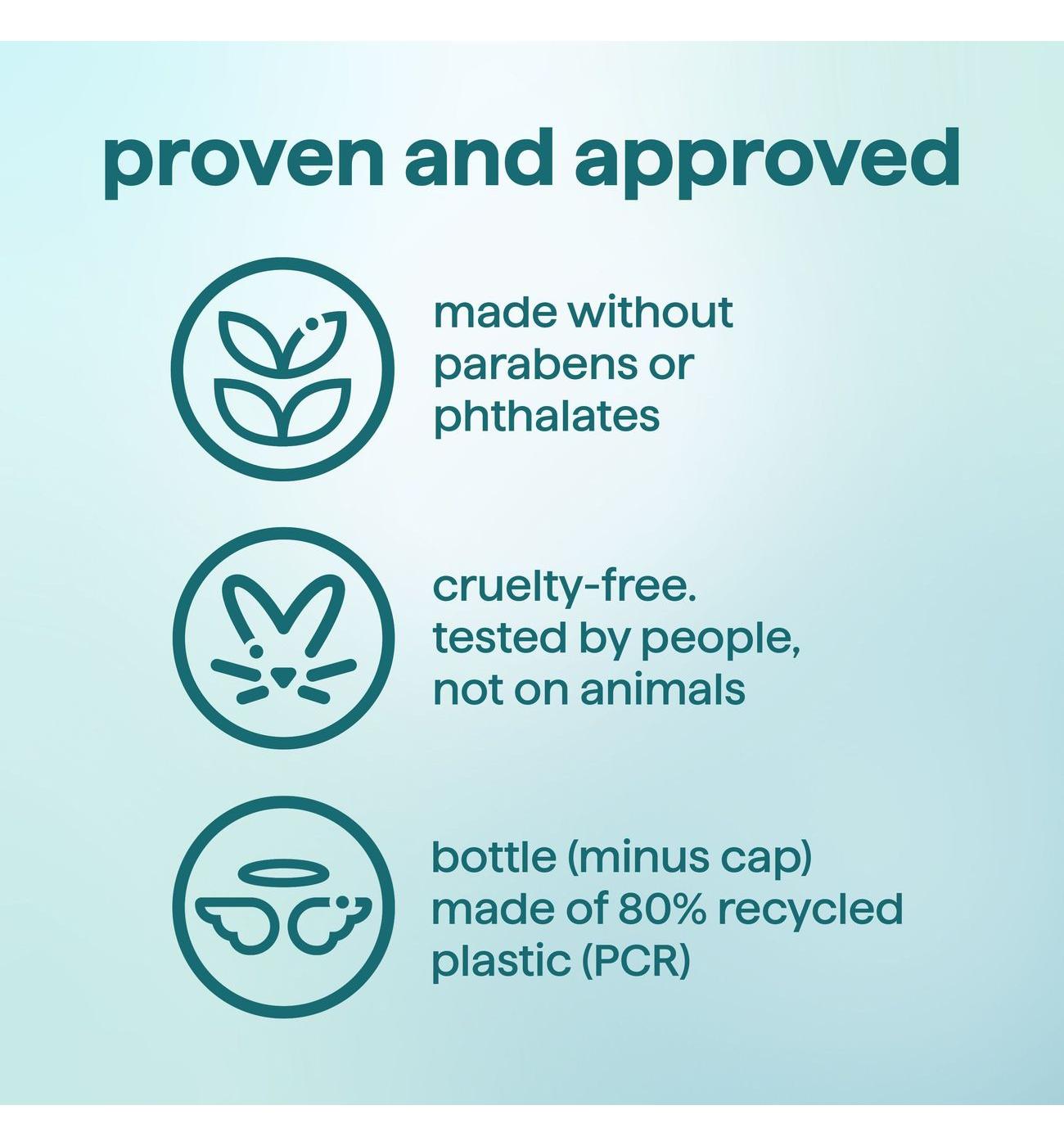 proven and approved

made without parabens or phthalates

cruelty-free. tested by people, not on animals

bottle (minus cap) made of 80% recycled plastic (PCR)